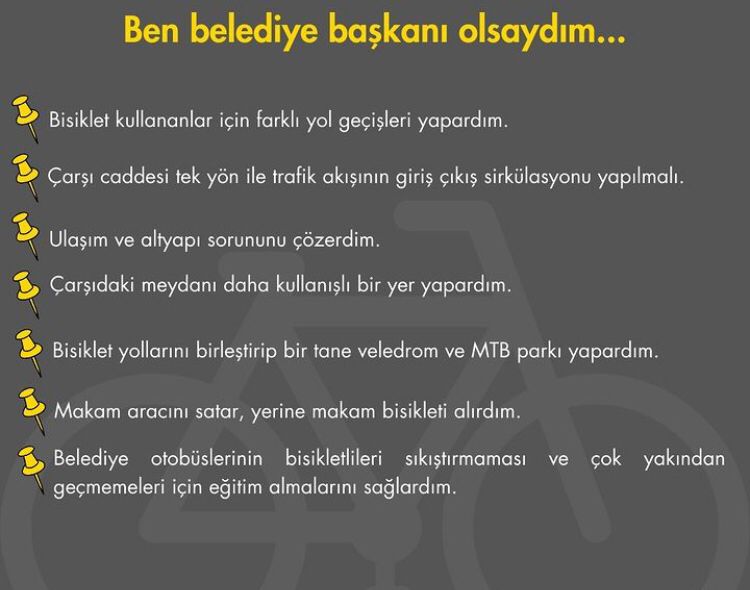 Ben belediye başkanı olsaydım...

Bisiklet kullananlar için farklı yol geçişleri yapardım.

Çarşı caddesi tek yön ile trafik akışının giriş çıkış sirkülasyonu yapılmalı.

Ulaşım ve altyapı sorununu çözerdim.

Çarşıdaki meydanı daha kullanışlı bir yer yapardım.

Bisiklet yollarını birleştirip bir tane veledrom ve MTB parkı yapardım.

Makam aracını satar, yerine makam bisikleti alırdım.

Belediye otobüslerinin bisikletlileri sıkıştırmaması ve çok yakından geçmemeleri için eğitim almalarını sağlardım.